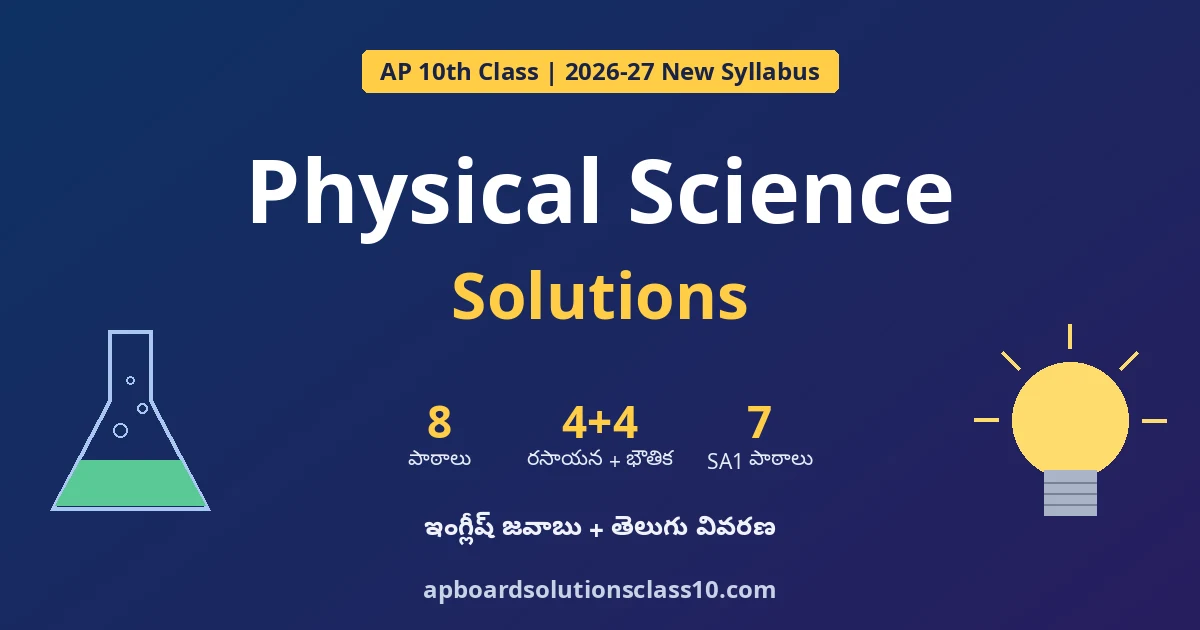 AP 10th Class | 2026-27 New Syllabus

Physical Science

Solutions

8
పాఠాలు

4+4
రసాయన + భౌతిక

7
SA1 పాఠాలు

ఇంగ్లీష్ జవాబు + తెలుగు వివరణ

apboardsolutionsclass10.com